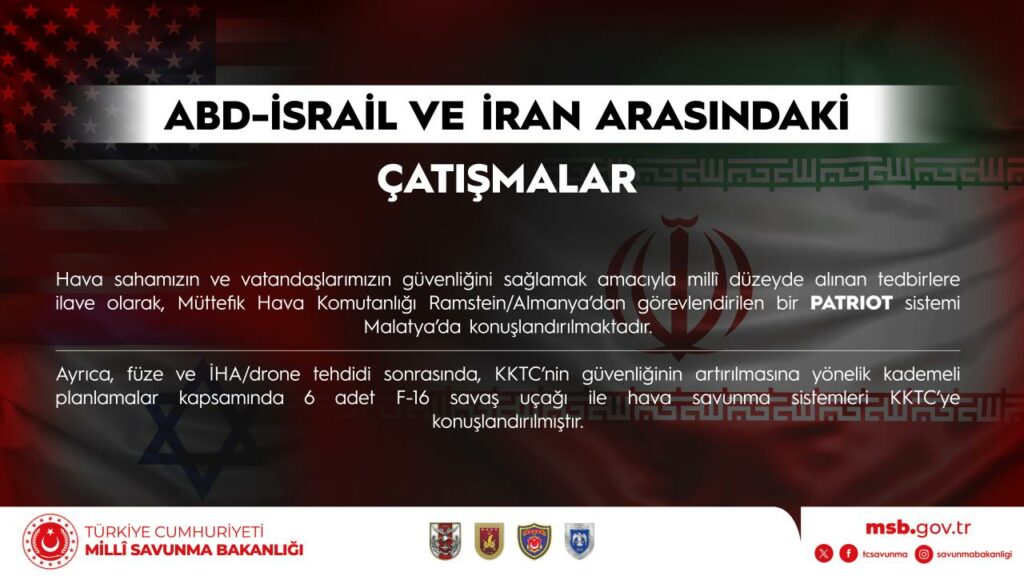 ABD-İSRAİL VE İRAN ARASINDAKİ
ÇATIŞMALAR

Hava sahamızın ve vatandaşlarımızın güvenliğini sağlamak amacıyla millî düzeyde alınan tedbirlere ilave olarak, Müttefik Hava Komutanlığı Ramstein/Almanya'dan görevlendirilen bir PATRIOT sistemi Malatya'da konuşlandırılmaktadır.

Ayrıca, füze ve İHA/drone tehdidi sonrasında, KKTC'nin güvenliğinin artırılmasına yönelik kademeli planlamalar kapsamında 6 adet F-16 savaş uçağı ile hava savunma sistemleri KKTC'ye konuşlandırılmıştır.

TÜRKİYE CUMHURİYETİ
MİLLÎ SAVUNMA BAKANLIĞI

msb.gov.tr
tcsavunma savunmabakanligi